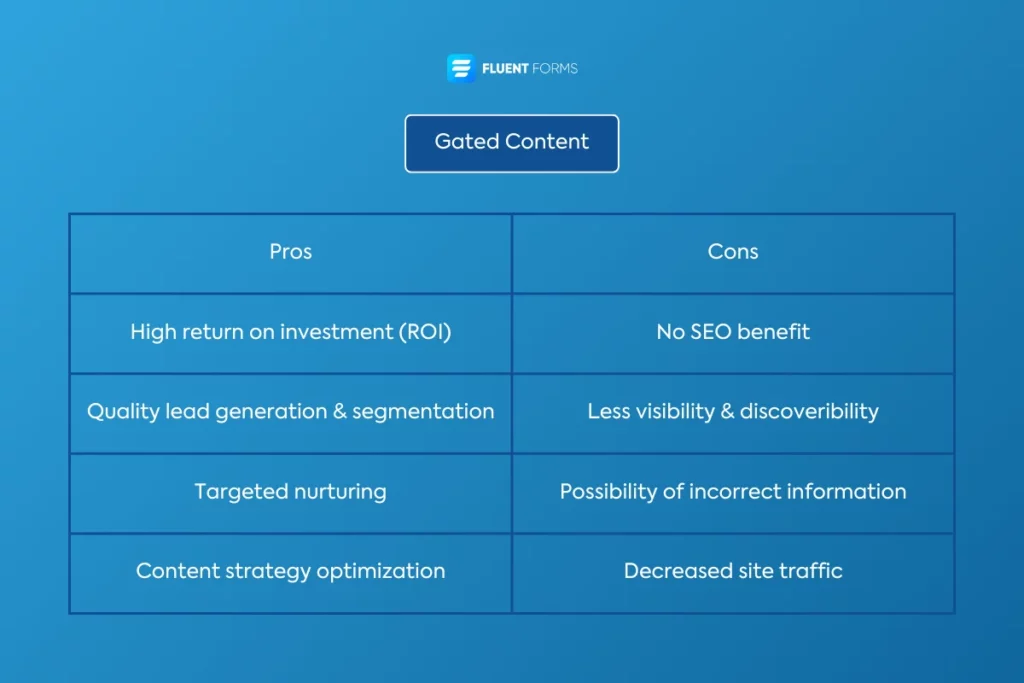 FLUENT FORMS

Gated Content

| Pros | Cons |
|---|---|
| High return on investment (ROI) | No SEO benefit |
| Quality lead generation & segmentation | Less visibility & discoveribility |
| Targeted nurturing | Possibility of incorrect information |
| Content strategy optimization | Decreased site traffic |